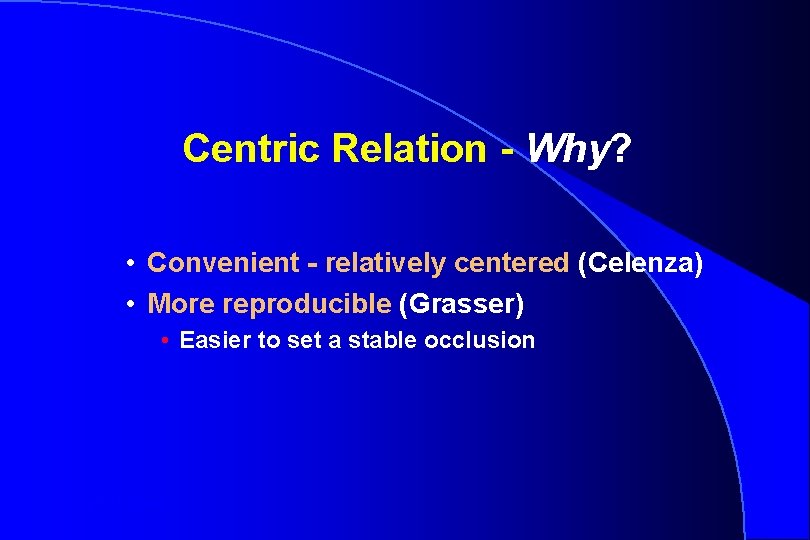 Centric Relation - Why?

• Convenient - relatively centered (Celenza)
• More reproducible (Grasser)
  • Easier to set a stable occlusion